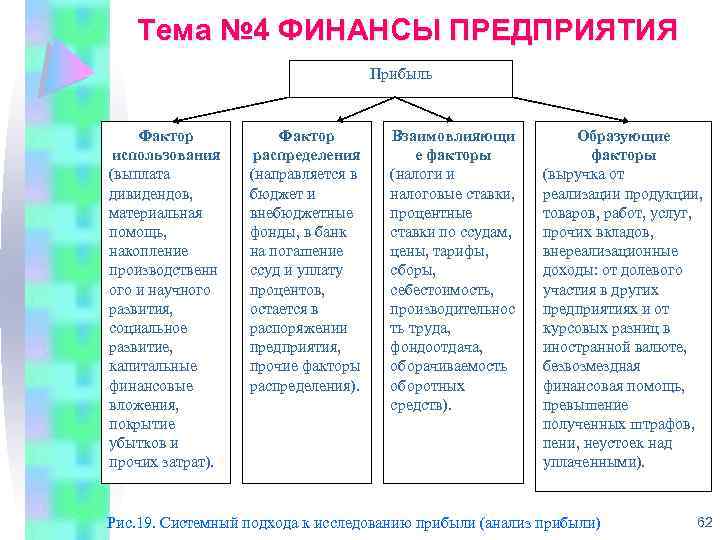 Тема №4 ФИНАНСЫ ПРЕДПРИЯТИЯ

Прибыль

Фактор использования (выплата дивидендов, материальная помощь, накопление производственного и научного развития, социальное развитие, капитальные финансовые вложения, покрытие убытков и прочих затрат).

Фактор распределения (направляется в бюджет и внебюджетные фонды, в банк на погашение ссуд и уплату процентов, остается в распоряжении предприятия, прочие факторы распределения).

Взаимовлияющие факторы (налоги и налоговые ставки, процентные ставки по ссудам, цены, тарифы, сборы, себестоимость, производительность труда, фондоотдача, оборачиваемость оборотных средств).

Образующие факторы (выручка от реализации продукции, товаров, работ, услуг, прочих вкладов, внереализационные доходы: от долевого участия в других предприятиях и от курсовых разниц в иностранной валюте, безвозмездная финансовая помощь, превышение полученных штрафов, пени, неустоек над уплаченными).

Рис.19. Системный подхода к исследованию прибыли (анализ прибыли)

62